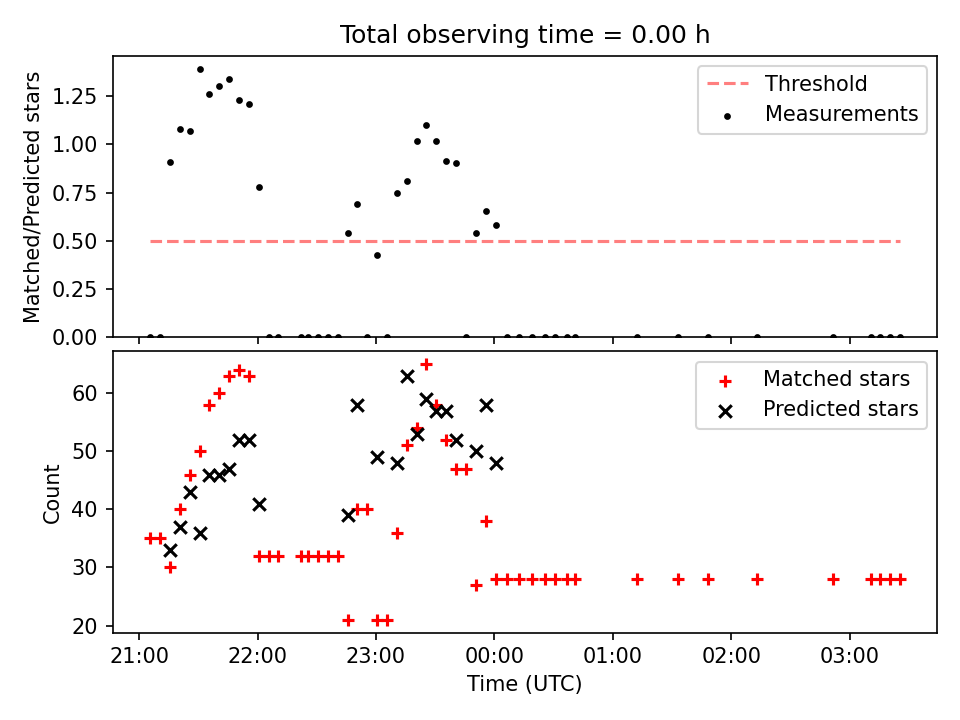 Total observing time = 0.00 h

Matched/Predicted stars

1.25
1.00
0.75
0.50
0.25
0.00

Threshold
Measurements

Count

60
50
40
30
20

Matched stars
Predicted stars

21:00
22:00
23:00
00:00
01:00
02:00
03:00

Time (UTC)